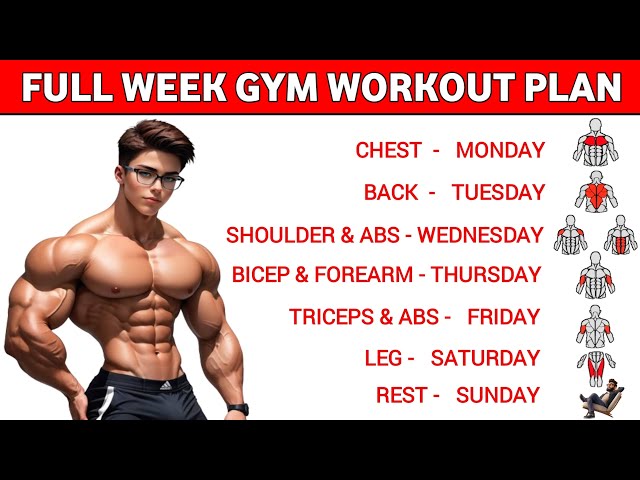 FULL WEEK GYM WORKOUT PLAN

CHEST - MONDAY

BACK - TUESDAY

SHOULDER & ABS - WEDNESDAY

BICEP & FOREARM - THURSDAY

TRICEPS & ABS - FRIDAY

LEG - SATURDAY

REST - SUNDAY